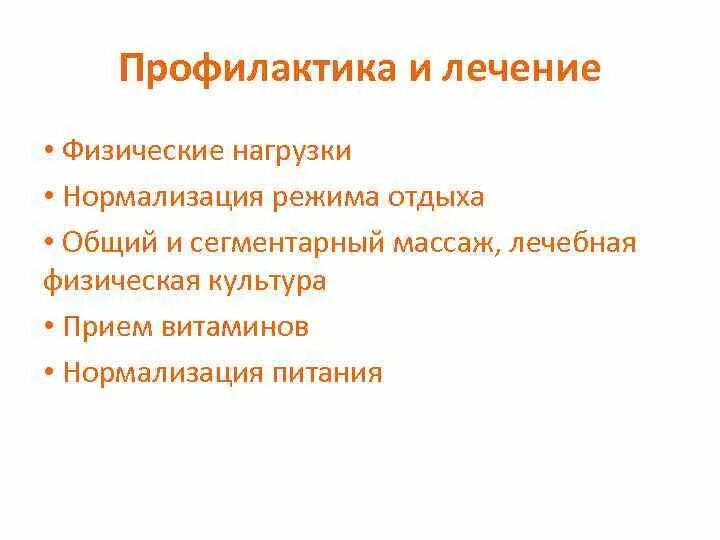 Профилактика и лечение

• Физические нагрузки

• Нормализация режима отдыха

• Общий и сегментарный массаж, лечебная физическая культура

• Прием витаминов

• Нормализация питания